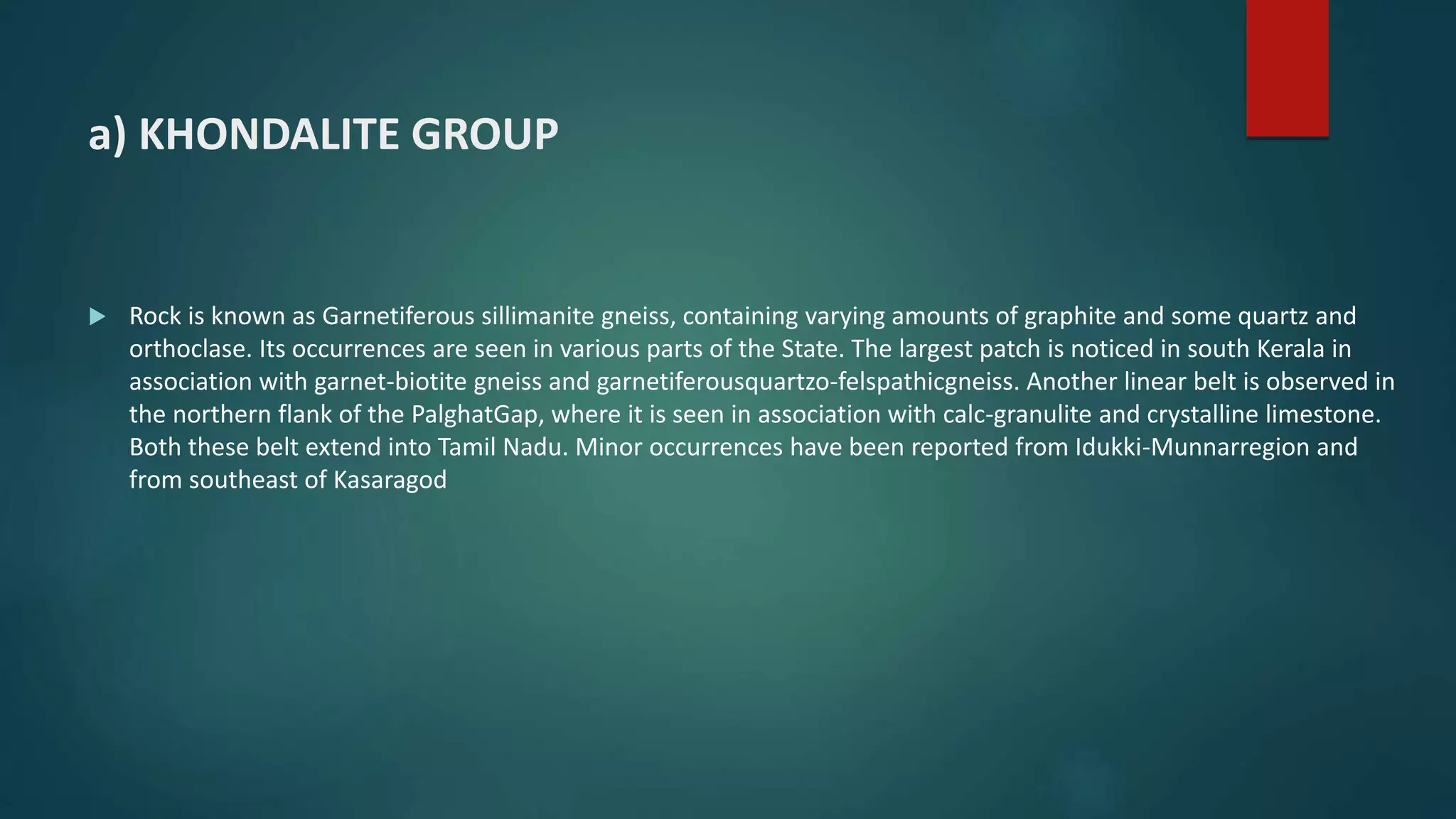 a) KHONDALITE GROUP

Rock is known as Garnetiferous sillimanite gneiss, containing varying amounts of graphite and some quartz and orthoclase. Its occurrences are seen in various parts of the State. The largest patch is noticed in south Kerala in association with garnet-biotite gneiss and garnetiferousquartzo-felspathicgneiss. Another linear belt is observed in the northern flank of the PalghatGap, where it is seen in association with calc-granulite and crystalline limestone. Both these belt extend into Tamil Nadu. Minor occurrences have been reported from Idukki-Munnarregion and from southeast of Kasaragod